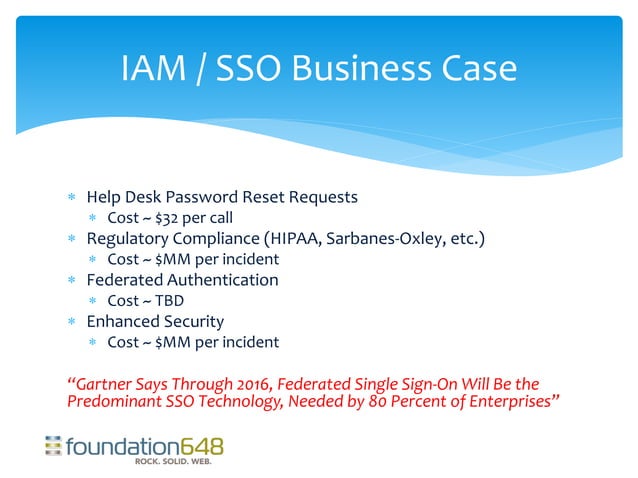 IAM / SSO Business Case

* Help Desk Password Reset Requests
  * Cost ~ \$32 per call
* Regulatory Compliance (HIPAA, Sarbanes-Oxley, etc.)
  * Cost ~ \$MM per incident
* Federated Authentication
  * Cost ~ TBD
* Enhanced Security
  * Cost ~ \$MM per incident

"Gartner Says Through 2016, Federated Single Sign-On Will Be the Predominant SSO Technology, Needed by 80 Percent of Enterprises"

foundation648
ROCK. SOLID. WEB.